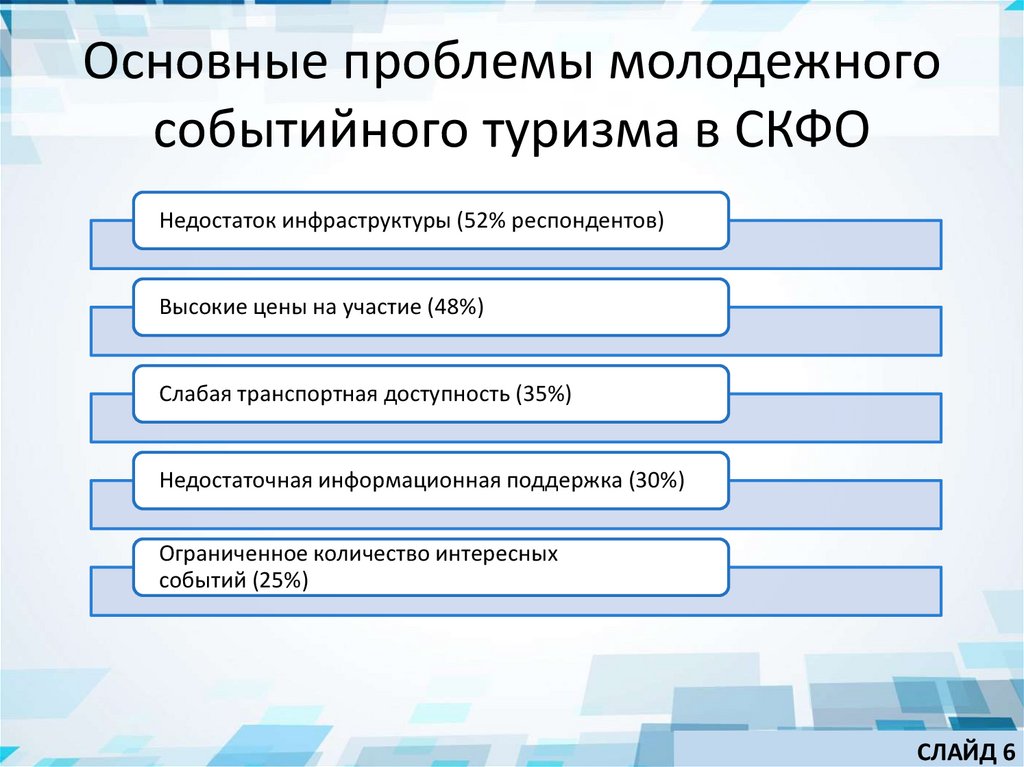 Основные проблемы молодежного событийного туризма в СКФО

Недостаток инфраструктуры (52% респондентов)

Высокие цены на участие (48%)

Слабая транспортная доступность (35%)

Недостаточная информационная поддержка (30%)

Ограниченное количество интересных событий (25%)

СЛАЙД 6